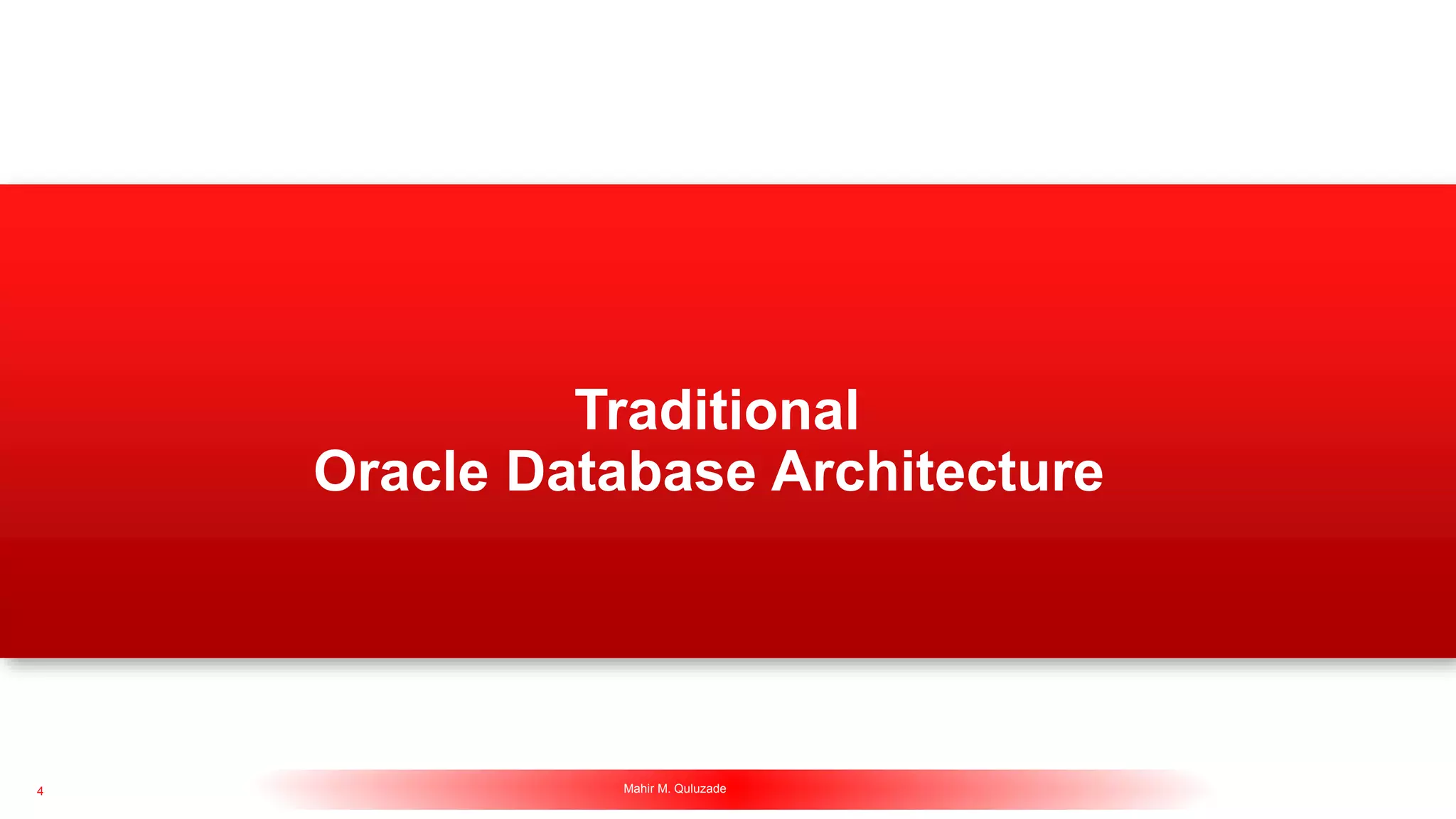 Traditional
Oracle Database Architecture

4

Mahir M. Quluzade